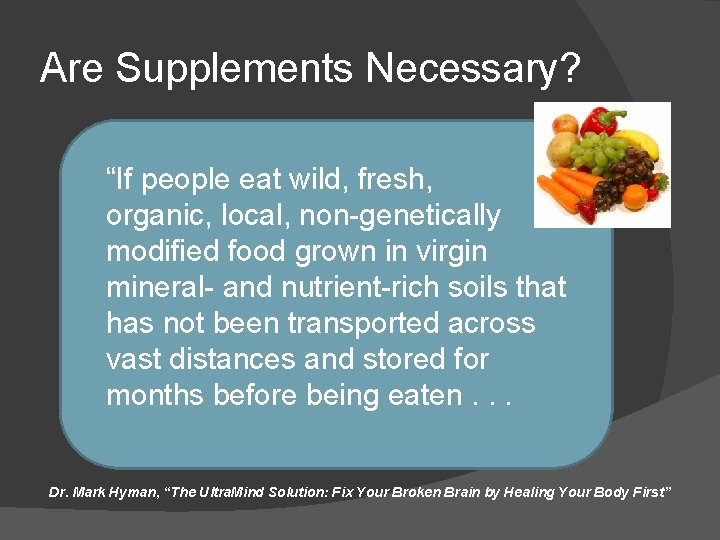 Are Supplements Necessary?

“If people eat wild, fresh, organic, local, non-genetically modified food grown in virgin mineral- and nutrient-rich soils that has not been transported across vast distances and stored for months before being eaten . . .

Dr. Mark Hyman, “The UltraMind Solution: Fix Your Broken Brain by Healing Your Body First”